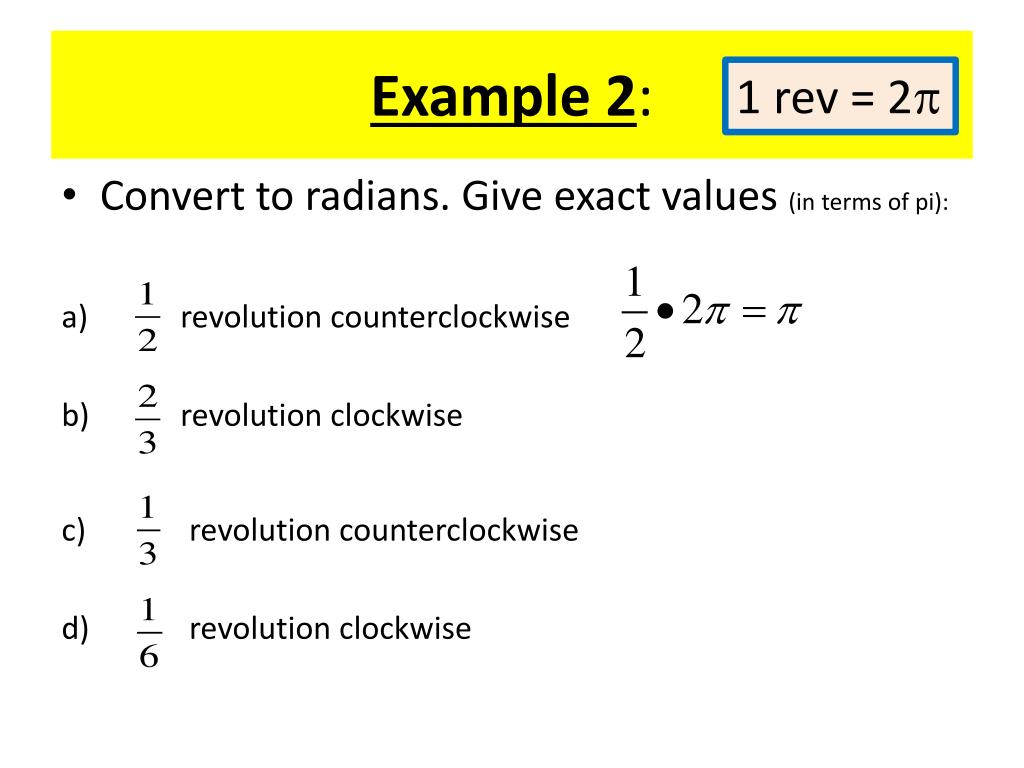 Example 2:

1 rev = $2\pi$

• Convert to radians. Give exact values (in terms of pi):

a) $\frac{1}{2}$ revolution counterclockwise $\frac{1}{2} \bullet 2\pi = \pi$

b) $\frac{2}{3}$ revolution clockwise

c) $\frac{1}{3}$ revolution counterclockwise

d) $\frac{1}{6}$ revolution clockwise